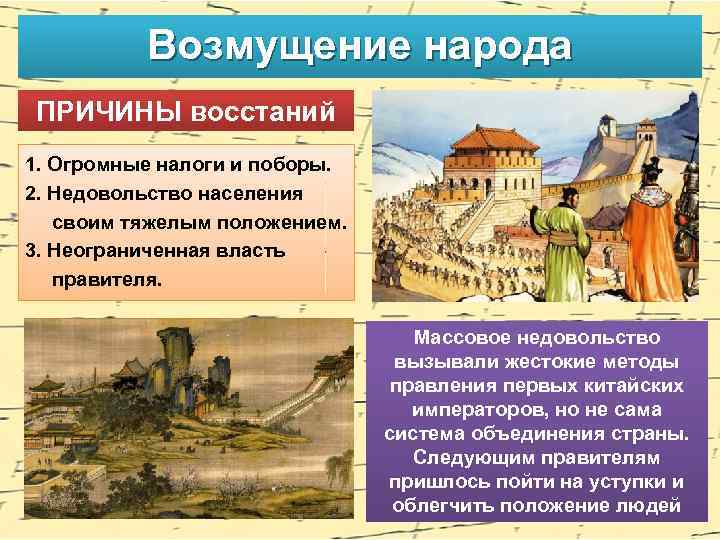 Возмущение народа

ПРИЧИНЫ восстаний

1. Огромные налоги и поборы.
2. Недовольство населения своим тяжелым положением.
3. Неограниченная власть правителя.

Массовое недовольство вызывали жестокие методы правления первых китайских императоров, но не сама система объединения страны. Следующим правителям пришлось пойти на уступки и облегчить положение людей